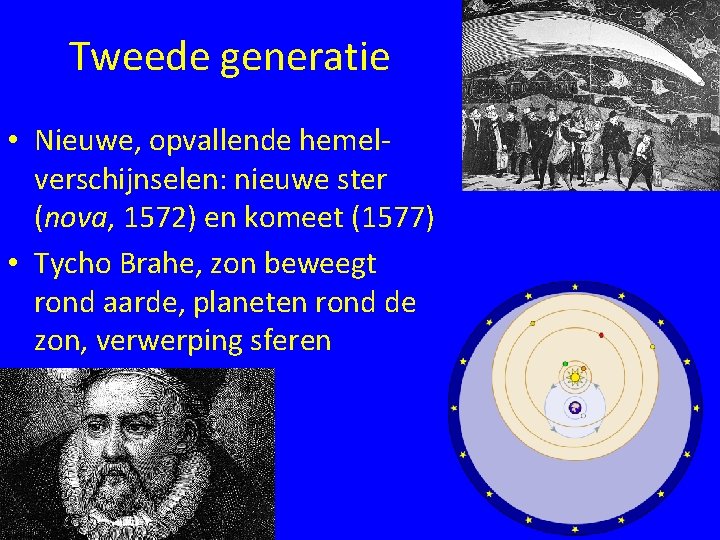 Tweede generatie

• Nieuwe, opvallende hemelverschijnselen: nieuwe ster (nova, 1572) en komeet (1577)
• Tycho Brahe, zon beweegt rond aarde, planeten rond de zon, verwerping sferen